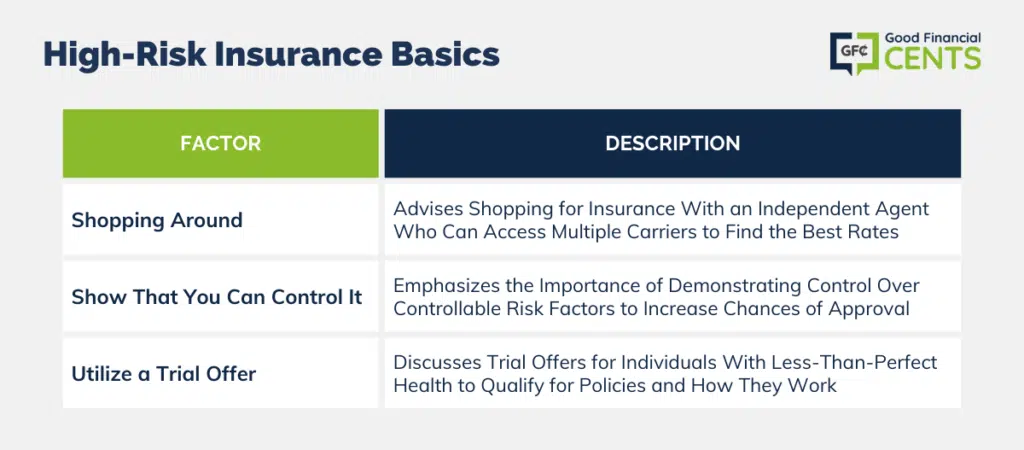 High-Risk Insurance Basics

GFC Good Financial CENTS

| FACTOR | DESCRIPTION |
|---|---|
| Shopping Around | Advises Shopping for Insurance With an Independent Agent Who Can Access Multiple Carriers to Find the Best Rates |
| Show That You Can Control It | Emphasizes the Importance of Demonstrating Control Over Controllable Risk Factors to Increase Chances of Approval |
| Utilize a Trial Offer | Discusses Trial Offers for Individuals With Less-Than-Perfect Health to Qualify for Policies and How They Work |